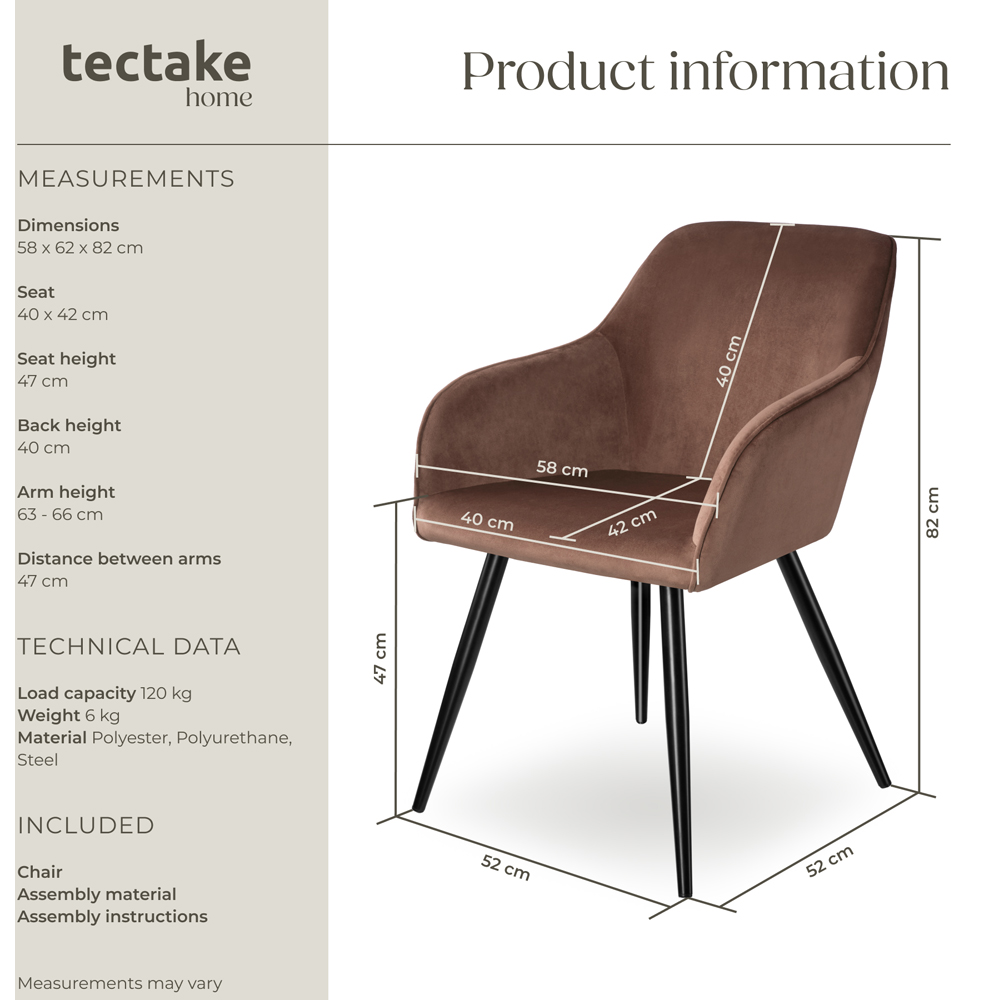 tectake
home

Product information

MEASUREMENTS

Dimensions
58 x 62 x 82 cm

Seat
40 x 42 cm

Seat height
47 cm

Back height
40 cm

Arm height
63 - 66 cm

Distance between arms
47 cm

TECHNICAL DATA

Load capacity 120 kg
Weight 6 kg
Material Polyester, Polyurethane, Steel

INCLUDED

Chair
Assembly material
Assembly instructions

Measurements may vary

40 cm
58 cm
40 cm
42 cm
82 cm
47 cm
52 cm
52 cm